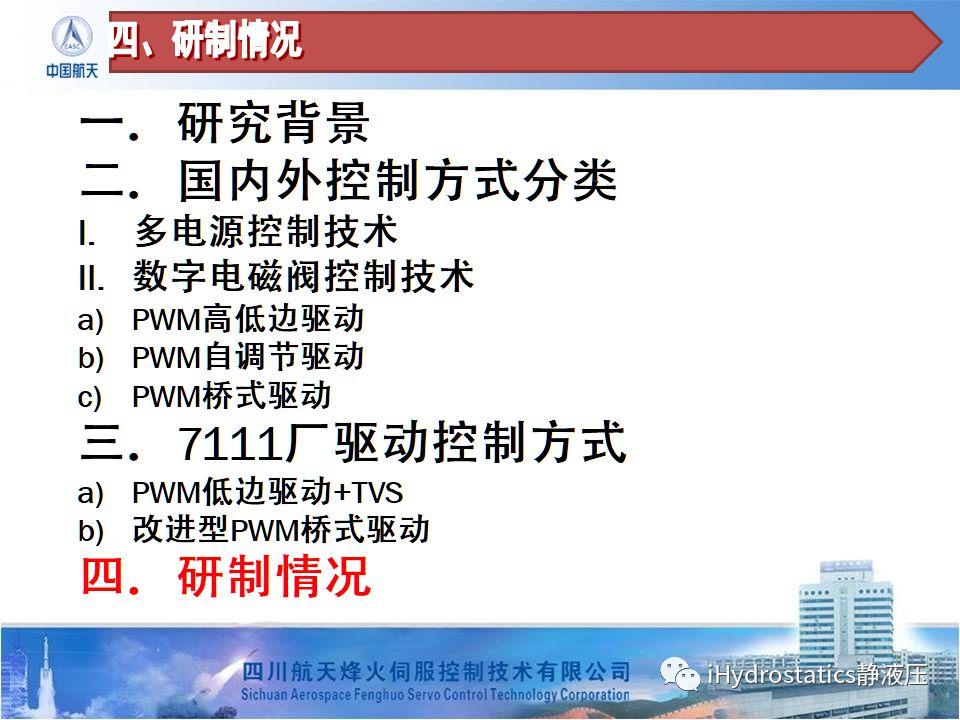 CASC
中国航天

四、研制情况

一. 研究背景
二. 国内外控制方式分类
I. 多电源控制技术
II. 数字电磁阀控制技术
a) PWM高低边驱动
b) PWM自调节驱动
c) PWM桥式驱动
三. 7111厂驱动控制方式
a) PWM低边驱动+TVS
b) 改进型PWM桥式驱动
四. 研制情况

四川航天烽火伺服控制技术有限公司
Sichuan Aerospace Fenghuo Servo Control Technology Corporation

iHydrostatics静液压